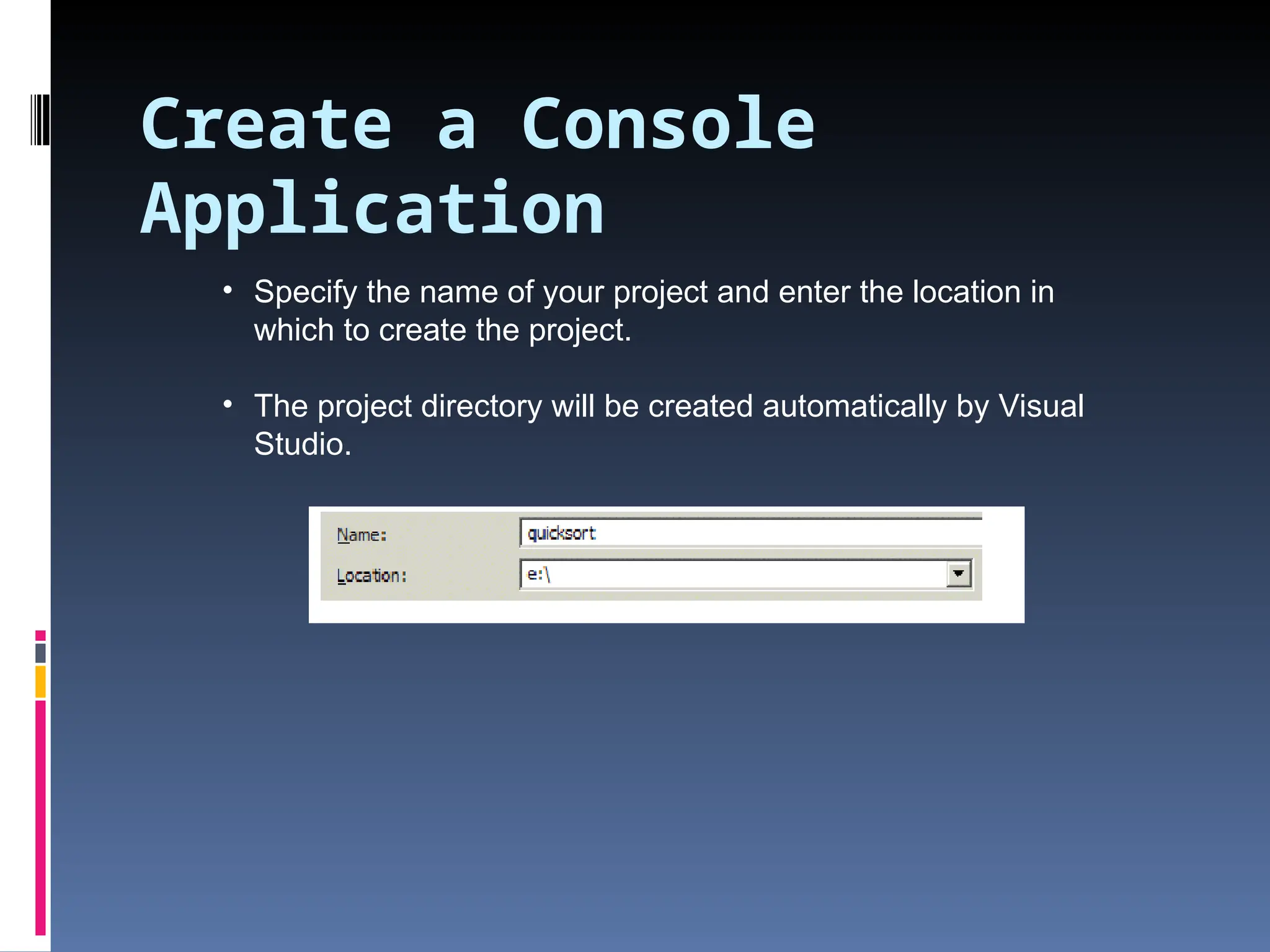 Create a Console Application

• Specify the name of your project and enter the location in which to create the project.

• The project directory will be created automatically by Visual Studio.

Name: quicksort

Location: e:\